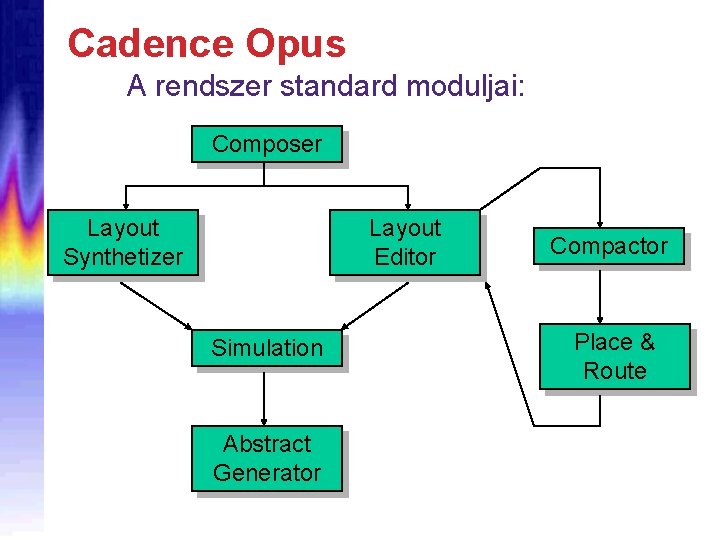 Cadence Opus
A rendszer standard moduljai:

Composer

Layout Synthetizer

Layout Editor

Compactor

Simulation

Place & Route

Abstract Generator